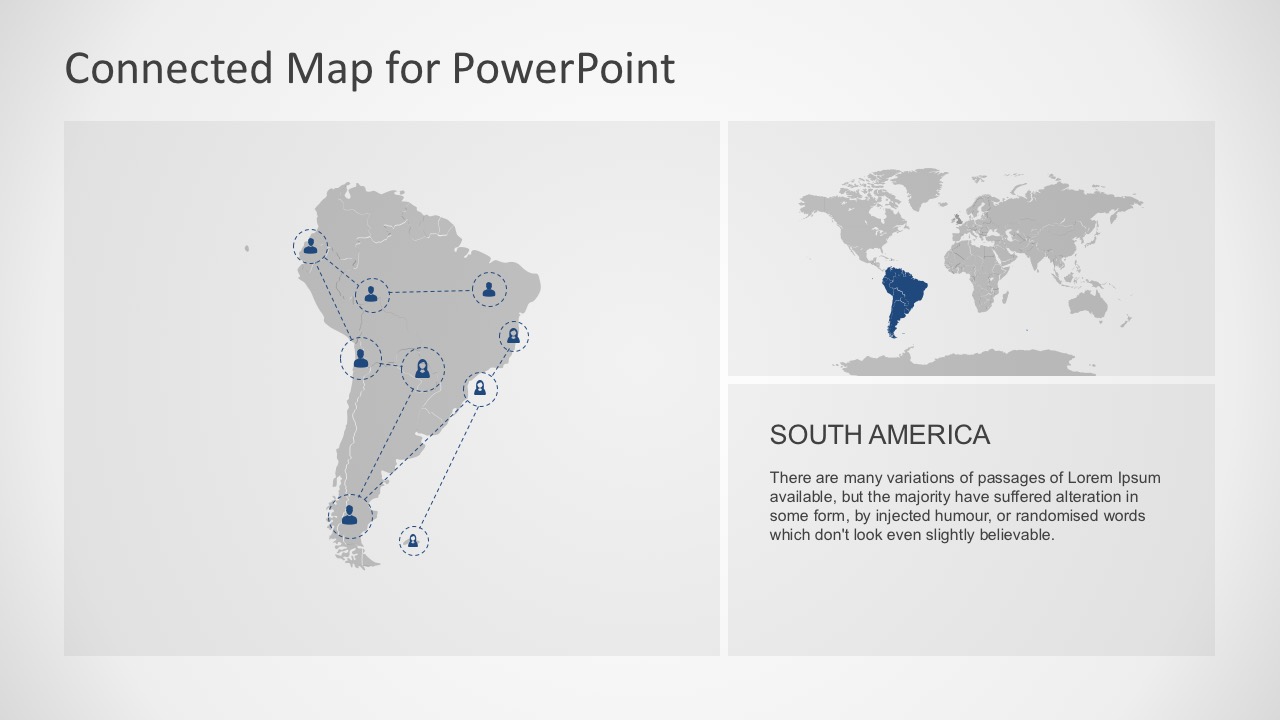 Connected Map for PowerPoint

SOUTH AMERICA

There are many variations of passages of Lorem Ipsum available, but the majority have suffered alteration in some form, by injected humour, or randomised words which don't look even slightly believable.